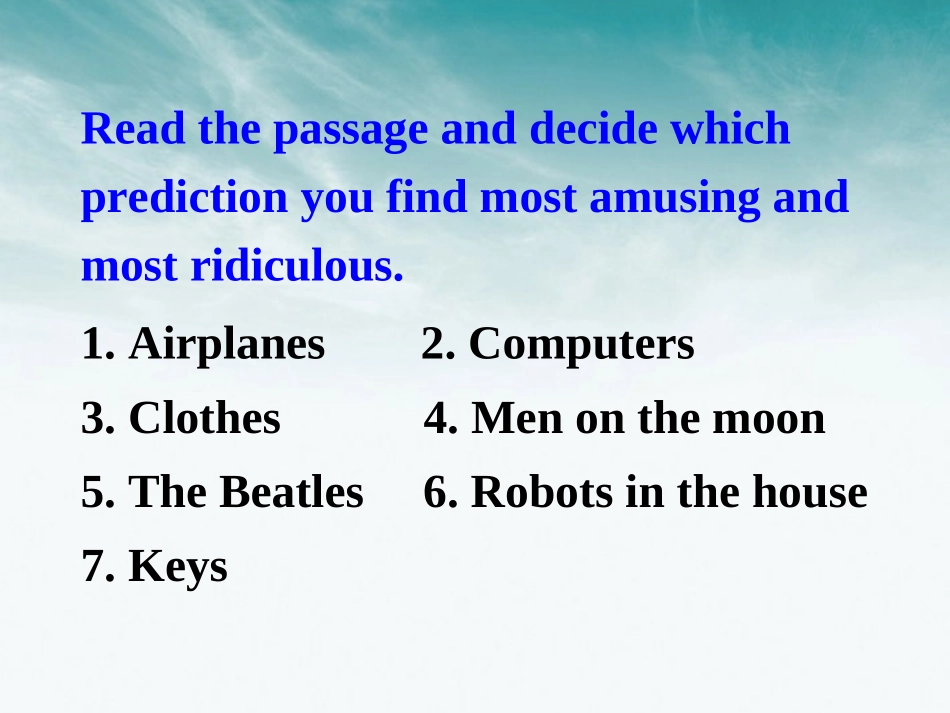 Read the passage and decide which prediction you find most amusing and most ridiculous.

1. Airplanes 2. Computers
3. Clothes 4. Men on the moon
5. The Beatles 6. Robots in the house
7. Keys